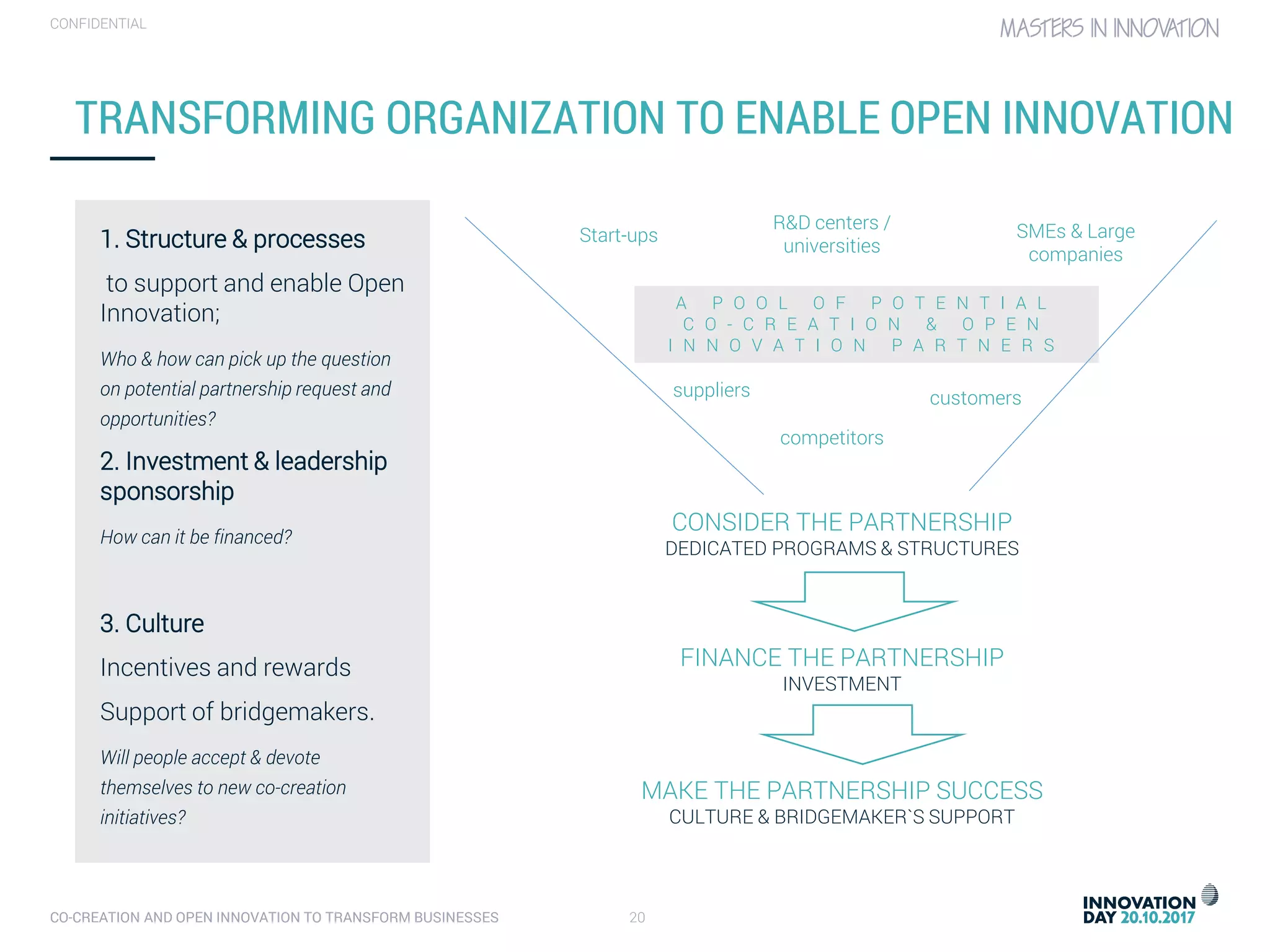 CONFIDENTIAL

MASTERS IN INNOVATION

TRANSFORMING ORGANIZATION TO ENABLE OPEN INNOVATION

1. Structure & processes

to support and enable Open Innovation;

Who & how can pick up the question on potential partnership request and opportunities?

2. Investment & leadership sponsorship

How can it be financed?

3. Culture

Incentives and rewards

Support of bridgemakers.

Will people accept & devote themselves to new co-creation initiatives?

Start-ups

R&D centers / universities

SMEs & Large companies

A POOL OF POTENTIAL CO-CREATION & OPEN INNOVATION PARTNERS

suppliers

customers

competitors

CONSIDER THE PARTNERSHIP
DEDICATED PROGRAMS & STRUCTURES

FINANCE THE PARTNERSHIP
INVESTMENT

MAKE THE PARTNERSHIP SUCCESS
CULTURE & BRIDGEMAKER`S SUPPORT

CO-CREATION AND OPEN INNOVATION TO TRANSFORM BUSINESSES

20

INNOVATION DAY 20.10.2017